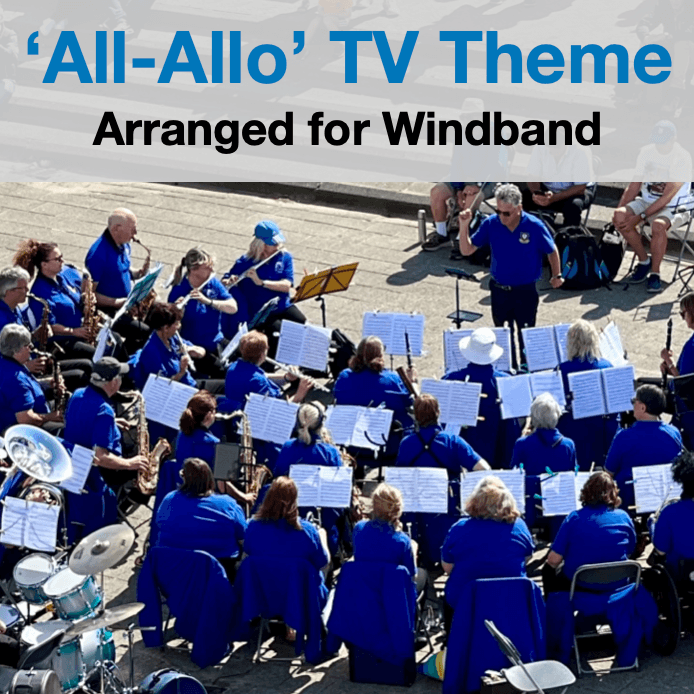 ‘All-Allo’ TV Theme
Arranged for Windband